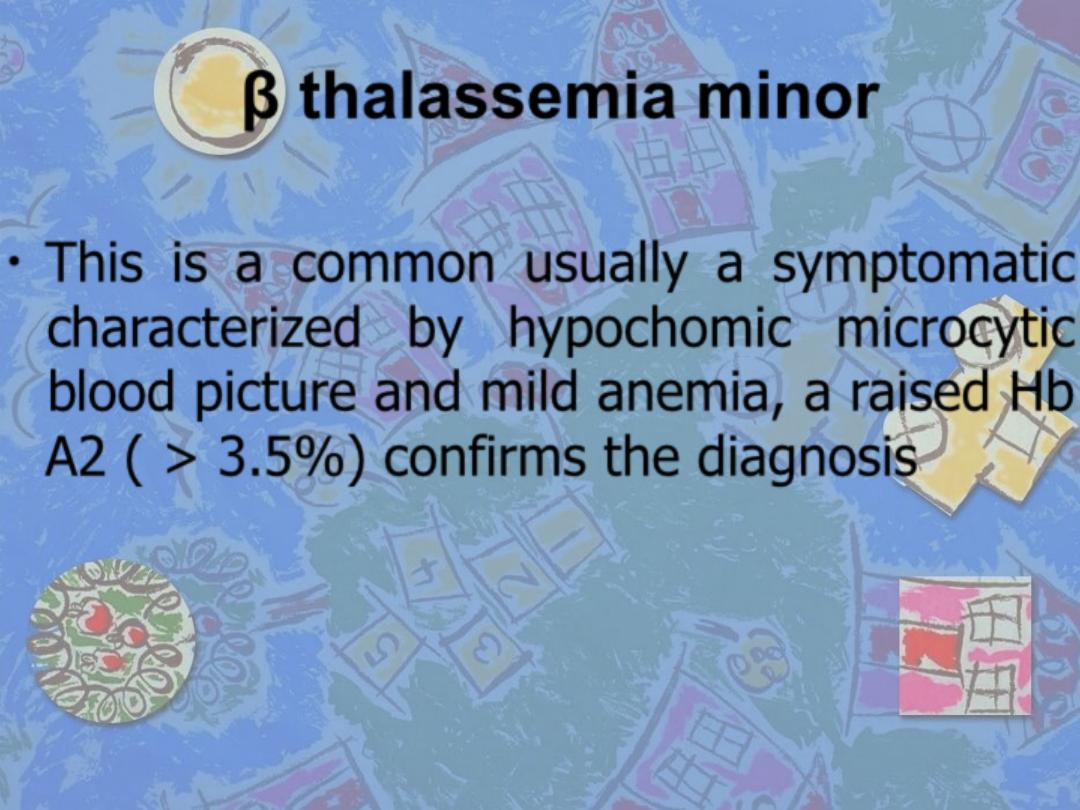 β thalassemia minor

• This is a common usually a symptomatic characterized by hypochomic microcytic blood picture and mild anemia, a raised Hb A2 ( > 3.5%) confirms the diagnosis